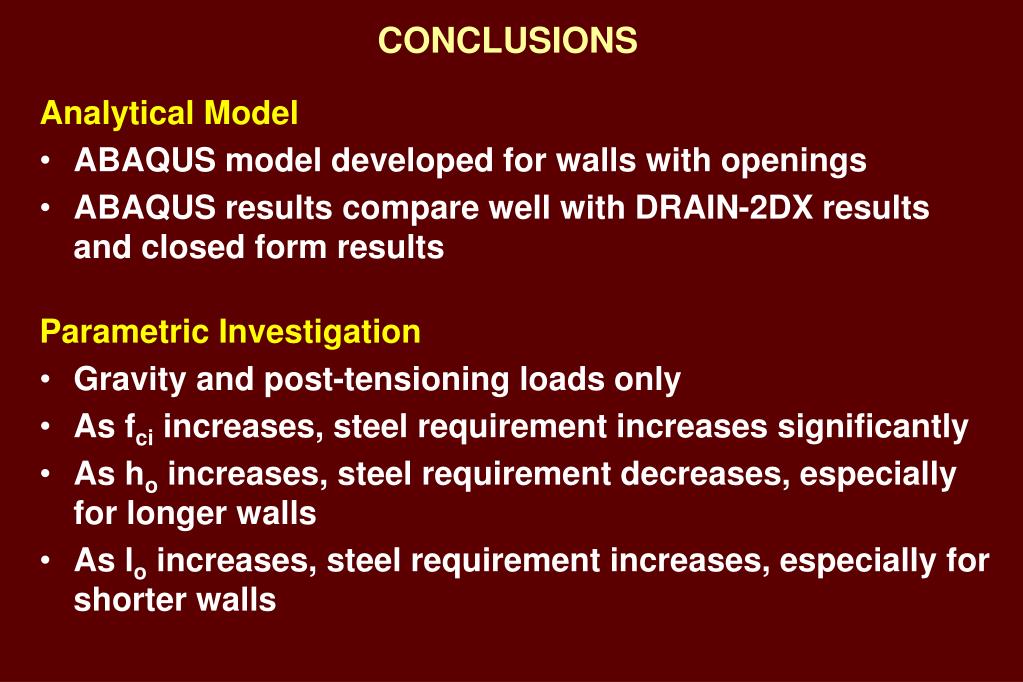 CONCLUSIONS

Analytical Model

• ABAQUS model developed for walls with openings
• ABAQUS results compare well with DRAIN-2DX results and closed form results

Parametric Investigation

• Gravity and post-tensioning loads only
• As $f_{ci}$ increases, steel requirement increases significantly
• As $h_o$ increases, steel requirement decreases, especially for longer walls
• As $l_o$ increases, steel requirement increases, especially for shorter walls